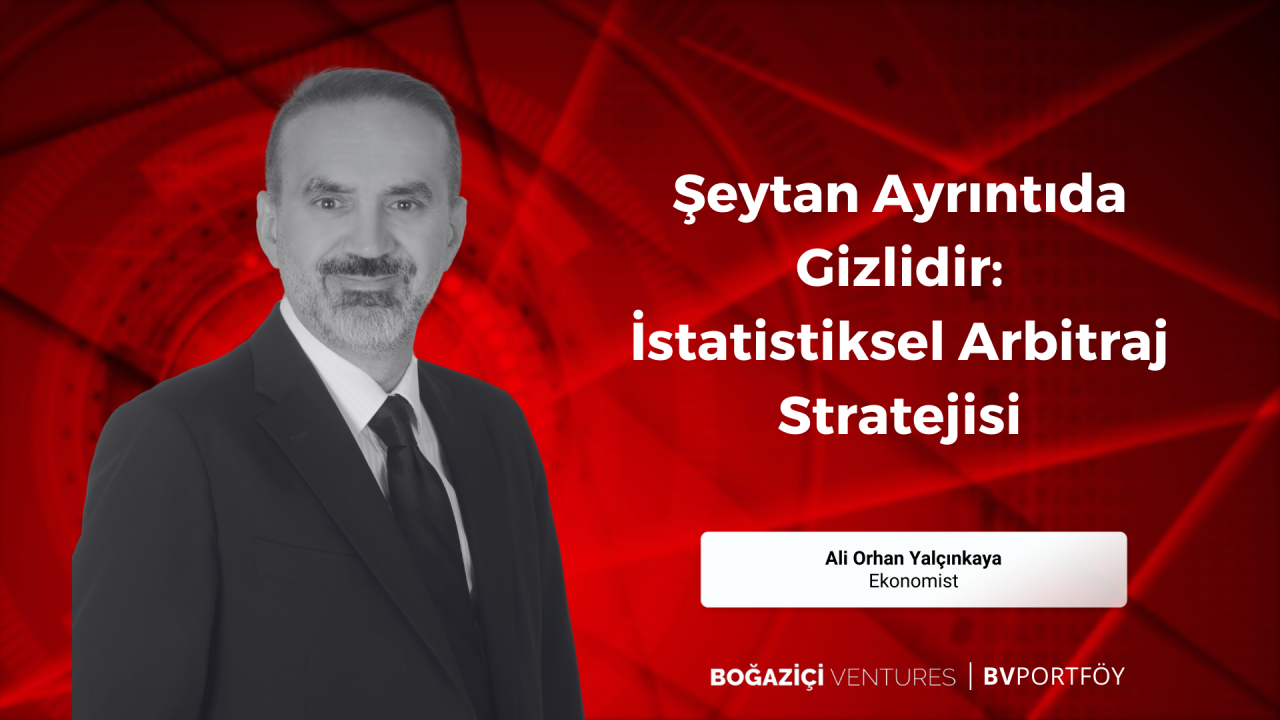 Şeytan Ayrıntıda Gizlidir: İstatistiksel Arbitraj Stratejisi

Ali Orhan Yalçınkaya
Ekonomist

BOĞAZİÇİ VENTURES | BVPORTFÖY